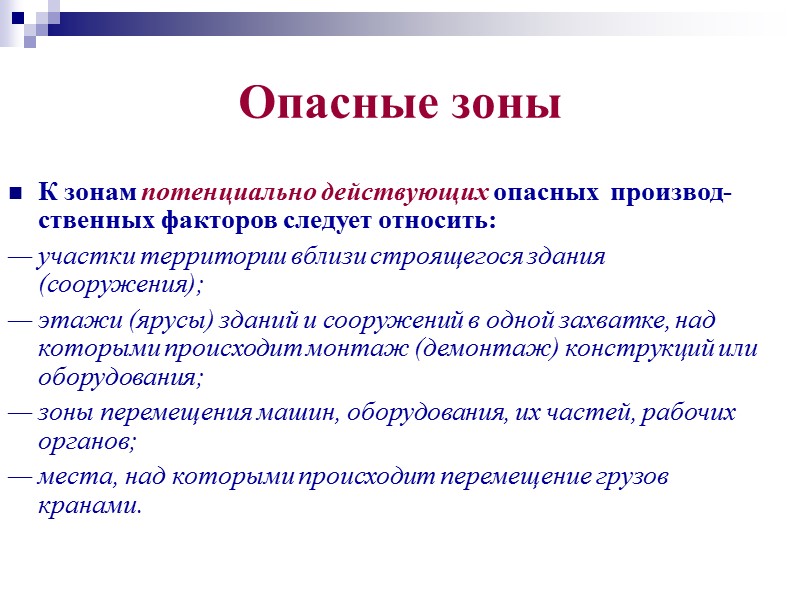 Опасные зоны

К зонам потенциально действующих опасных производственных факторов следует относить:

— участки территории вблизи строящегося здания (сооружения);

— этажи (ярусы) зданий и сооружений в одной захватке, над которыми происходит монтаж (демонтаж) конструкций или оборудования;

— зоны перемещения машин, оборудования, их частей, рабочих органов;

— места, над которыми происходит перемещение грузов кранами.